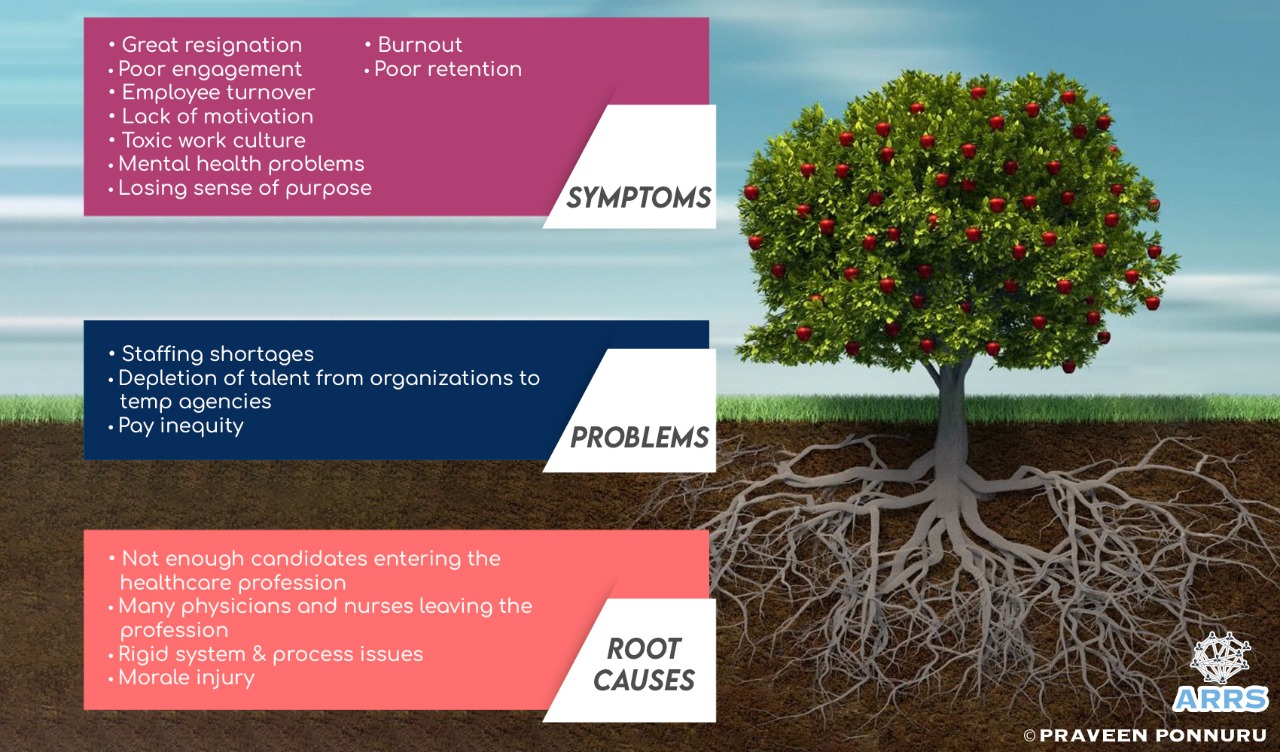 • Great resignation
• Poor engagement
• Employee turnover
• Lack of motivation
• Toxic work culture
• Mental health problems
• Losing sense of purpose

• Burnout
• Poor retention

SYMPTOMS

• Staffing shortages
• Depletion of talent from organizations to temp agencies
• Pay inequity

PROBLEMS

• Not enough candidates entering the healthcare profession
• Many physicians and nurses leaving the profession
• Rigid system & process issues
• Morale injury

ROOT CAUSES

ARRS

©PRAVEEN PONNURU